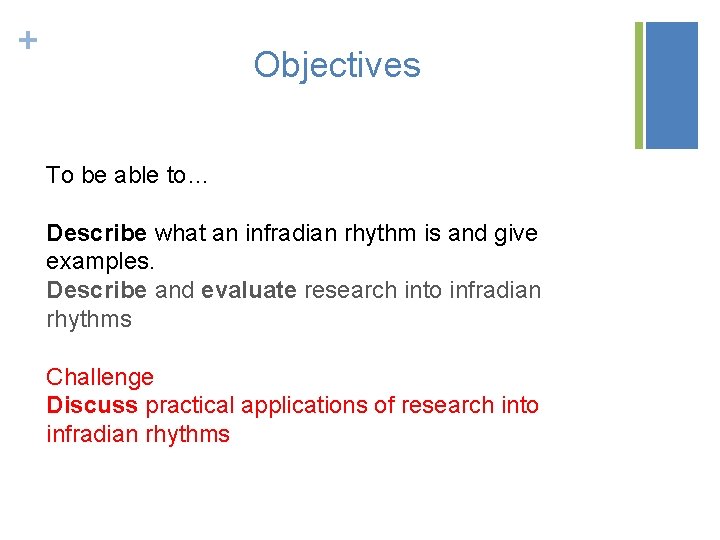 +

Objectives

To be able to…

Describe what an infradian rhythm is and give examples.
Describe and evaluate research into infradian rhythms

Challenge
Discuss practical applications of research into infradian rhythms